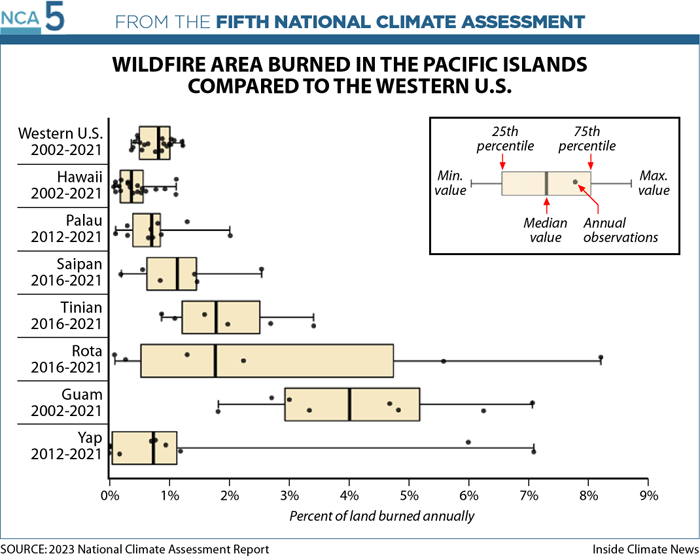 NCA 5 FROM THE FIFTH NATIONAL CLIMATE ASSESSMENT

WILDFIRE AREA BURNED IN THE PACIFIC ISLANDS COMPARED TO THE WESTERN U.S.

Western U.S. 2002-2021
Hawaii 2002-2021
Palau 2012-2021
Saipan 2016-2021
Tinian 2016-2021
Rota 2016-2021
Guam 2002-2021
Yap 2012-2021

25th percentile
75th percentile
Min. value
Max. value
Median value
Annual observations

0% 1% 2% 3% 4% 5% 6% 7% 8% 9%

Percent of land burned annually

SOURCE: 2023 National Climate Assessment Report

Inside Climate News